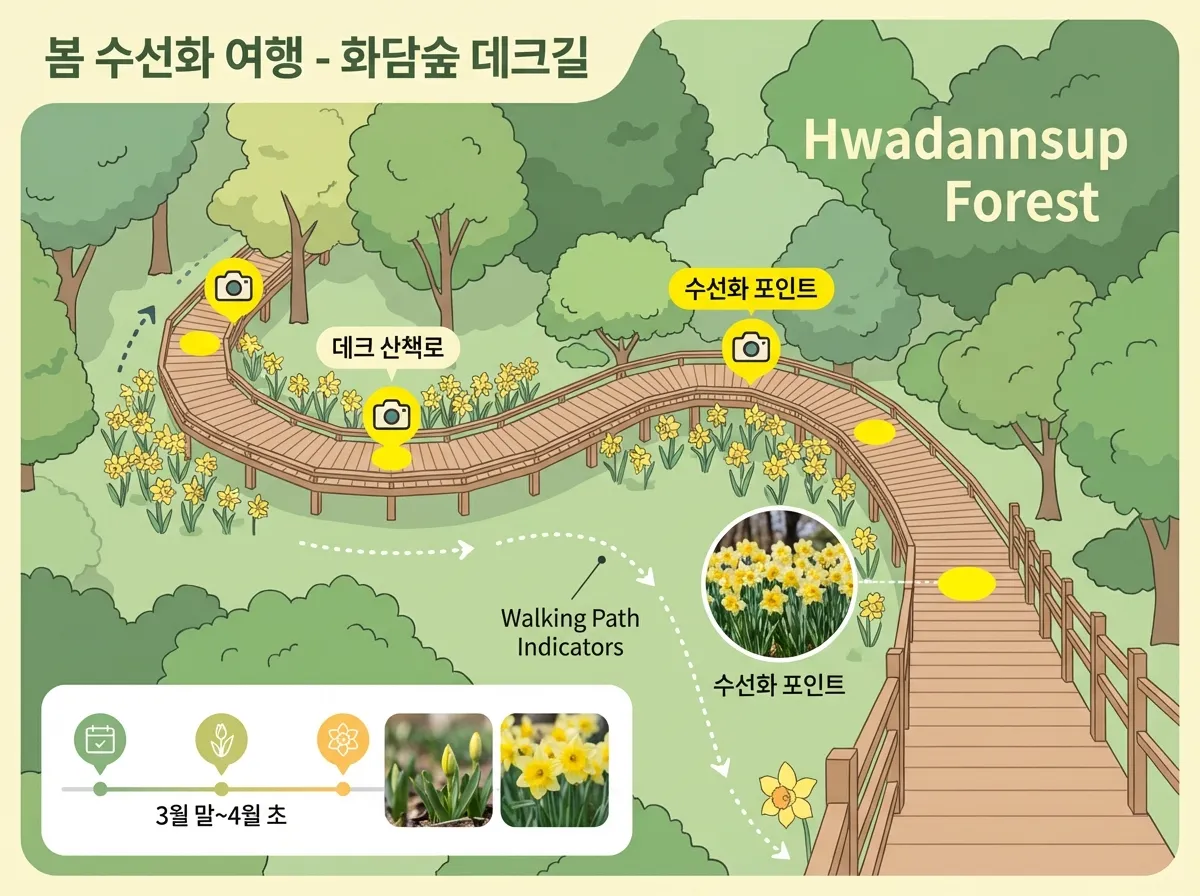 봄 수선화 여행 - 화담숲 데크길

Hwadannsup Forest

수선화 포인트

데크 산책로

Walking Path Indicators

수선화 포인트

3월 말~4월 초